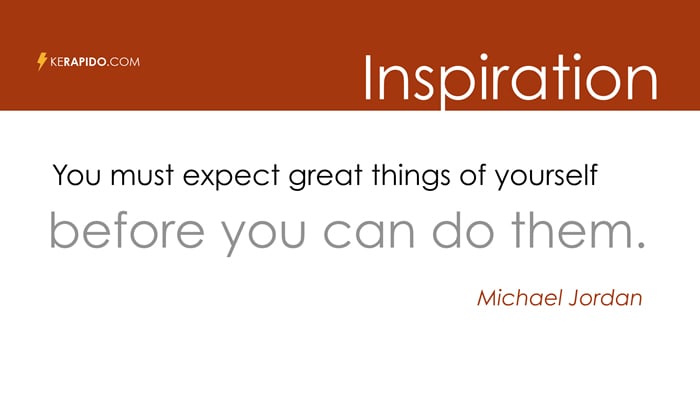 KERAPIDO.COM

Inspiration

You must expect great things of yourself

before you can do them.

Michael Jordan